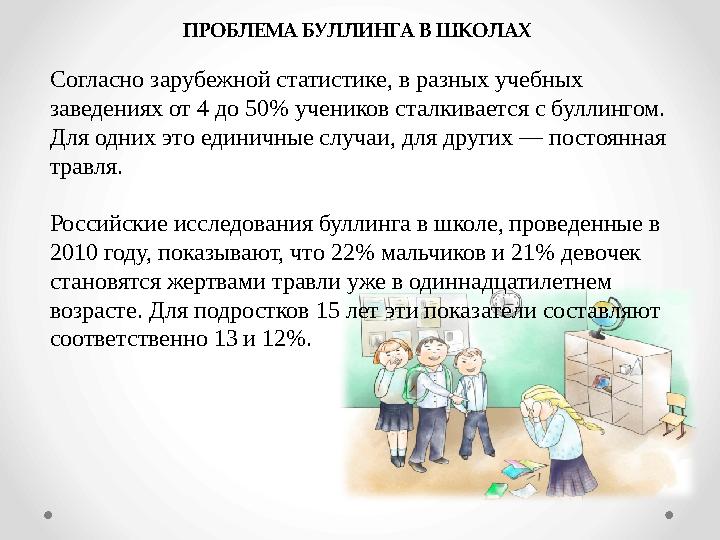 ПРОБЛЕМА БУЛЛИНГА В ШКОЛАХ

Согласно зарубежной статистике, в разных учебных заведениях от 4 до 50% учеников сталкивается с буллингом. Для одних это единичные случаи, для других — постоянная травля.

Российские исследования буллинга в школе, проведенные в 2010 году, показывают, что 22% мальчиков и 21% девочек становятся жертвами травли уже в одиннадцатилетнем возрасте. Для подростков 15 лет эти показатели составляют соответственно 13 и 12%.